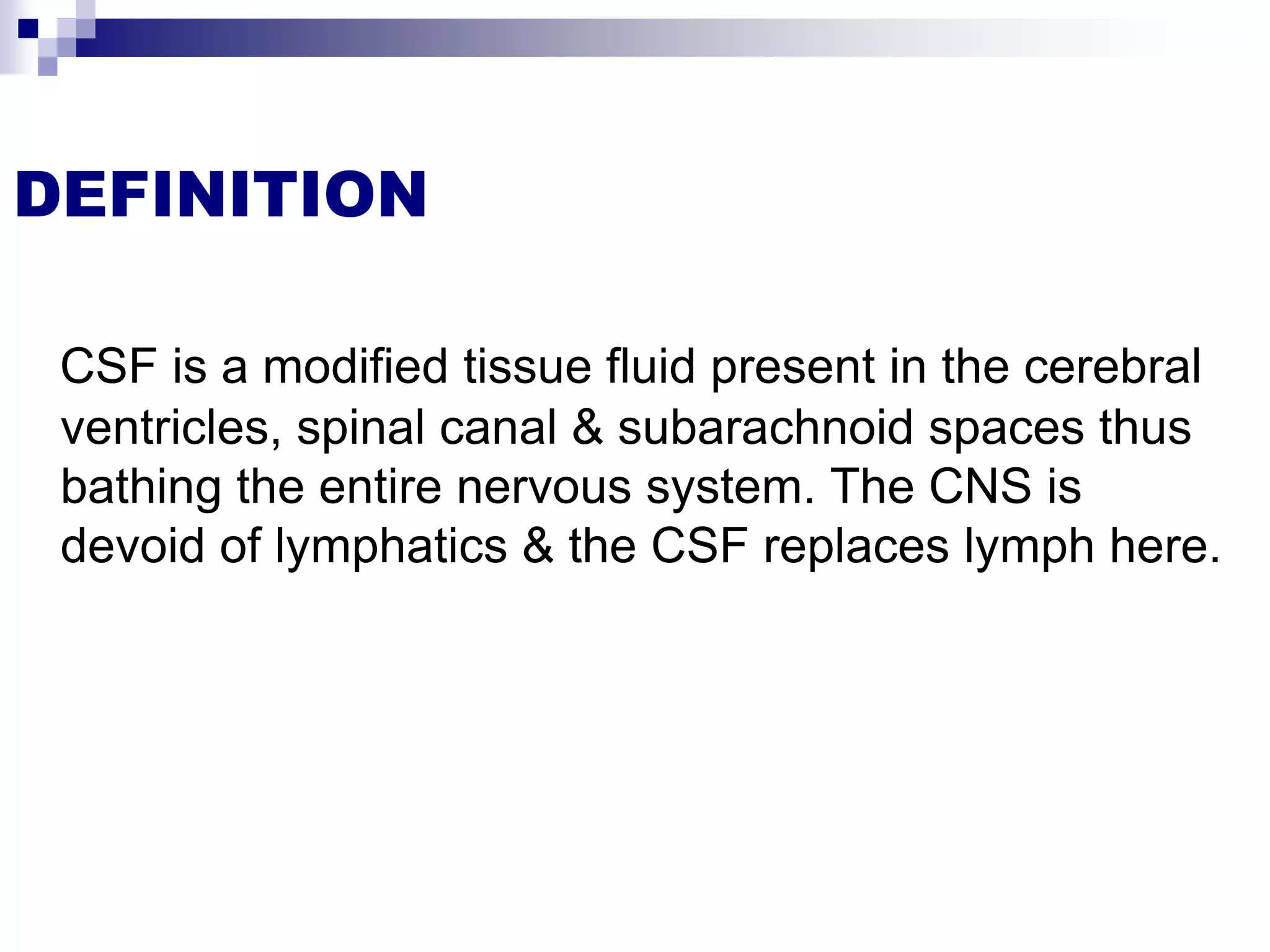 DEFINITION

CSF is a modified tissue fluid present in the cerebral ventricles, spinal canal & subarachnoid spaces thus bathing the entire nervous system. The CNS is devoid of lymphatics & the CSF replaces lymph here.